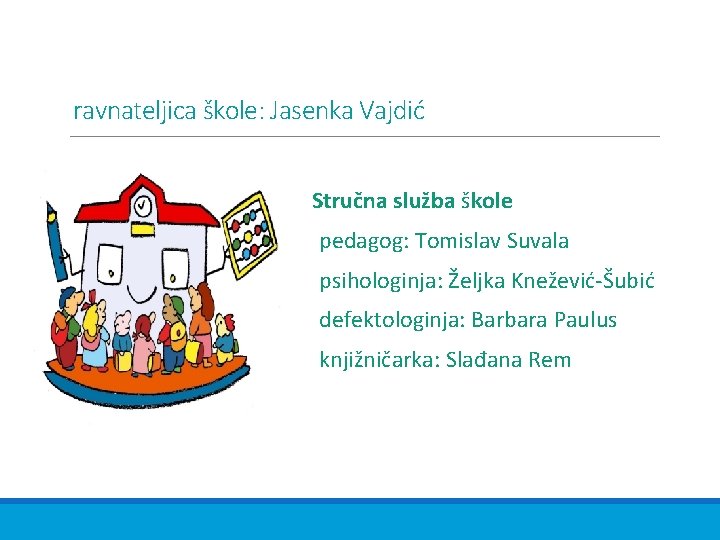 ravnateljica škole: Jasenka Vajdić

Stručna služba škole

pedagog: Tomislav Suvala

psihologinja: Željka Knežević-Šubić

defektologinja: Barbara Paulus

knjižničarka: Slađana Rem